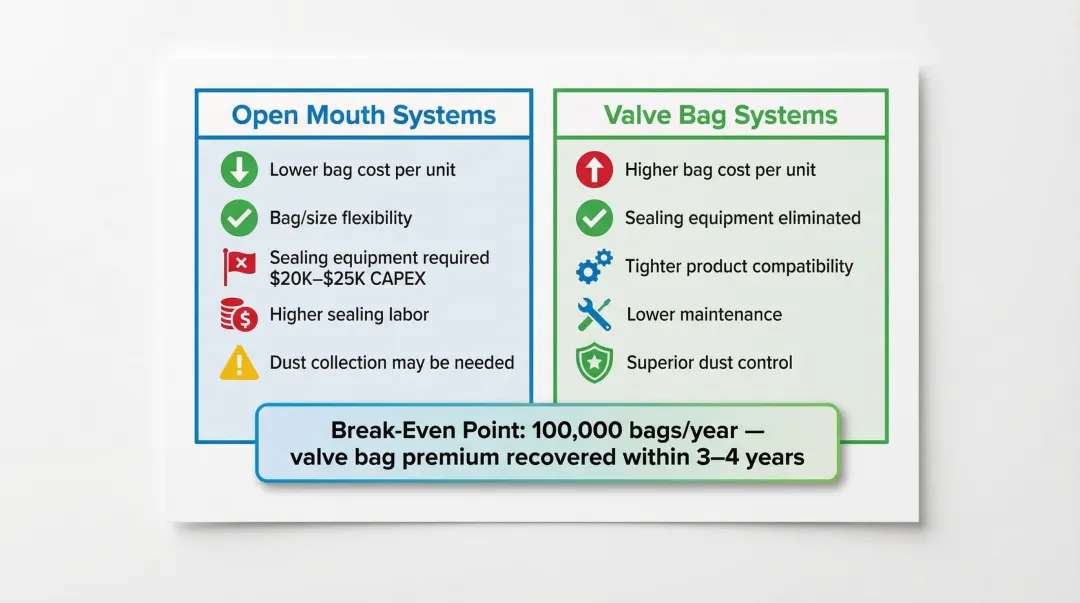 Open Mouth Systems

Lower bag cost per unit

Bag/size flexibility

Sealing equipment required \$20K–\$25K CAPEX

Higher sealing labor

Dust collection may be needed

Valve Bag Systems

Higher bag cost per unit

Sealing equipment eliminated

Tighter product compatibility

Lower maintenance

Superior dust control

Break-Even Point: 100,000 bags/year — valve bag premium recovered within 3–4 years